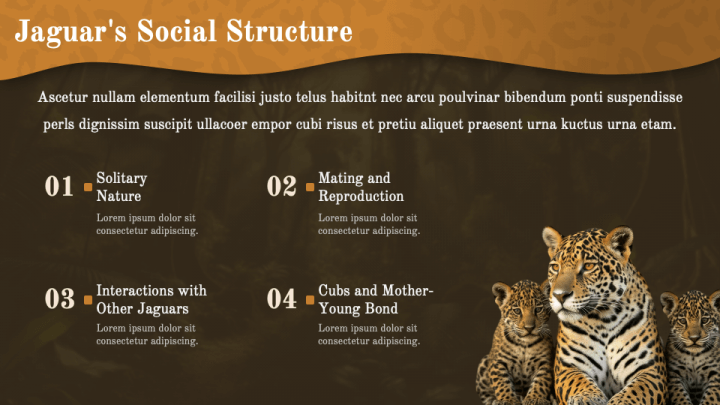 Jaguar's Social Structure

Ascetur nullam elementum facilisi justo telus habitnt nec arcu poulvinar bibendum ponti suspendisse perls dignissim suscipit ullacoer empor cubi risus et pretiu aliquet praesent urna kuctus urna etam.

01 Solitary Nature
Lorem ipsum dolor sit consectetur adipiscing.

02 Mating and Reproduction
Lorem ipsum dolor sit consectetur adipiscing.

03 Interactions with Other Jaguars
Lorem ipsum dolor sit consectetur adipiscing.

04 Cubs and Mother-Young Bond
Lorem ipsum dolor sit consectetur adipiscing.